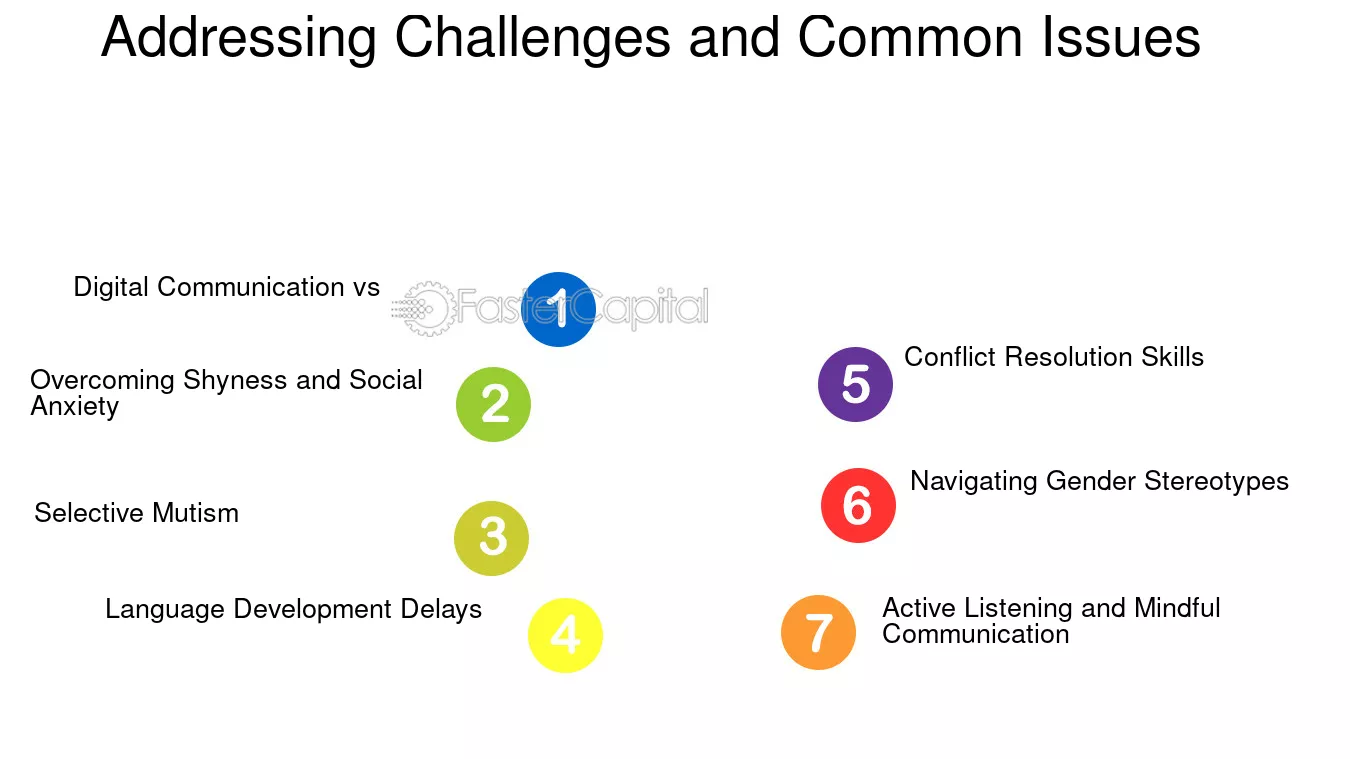 Addressing Challenges and Common Issues

Digital Communication vs

1

Overcoming Shyness and Social Anxiety

2

Selective Mutism

3

Language Development Delays

4

5

Conflict Resolution Skills

6

Navigating Gender Stereotypes

7

Active Listening and Mindful Communication

FasterCapital